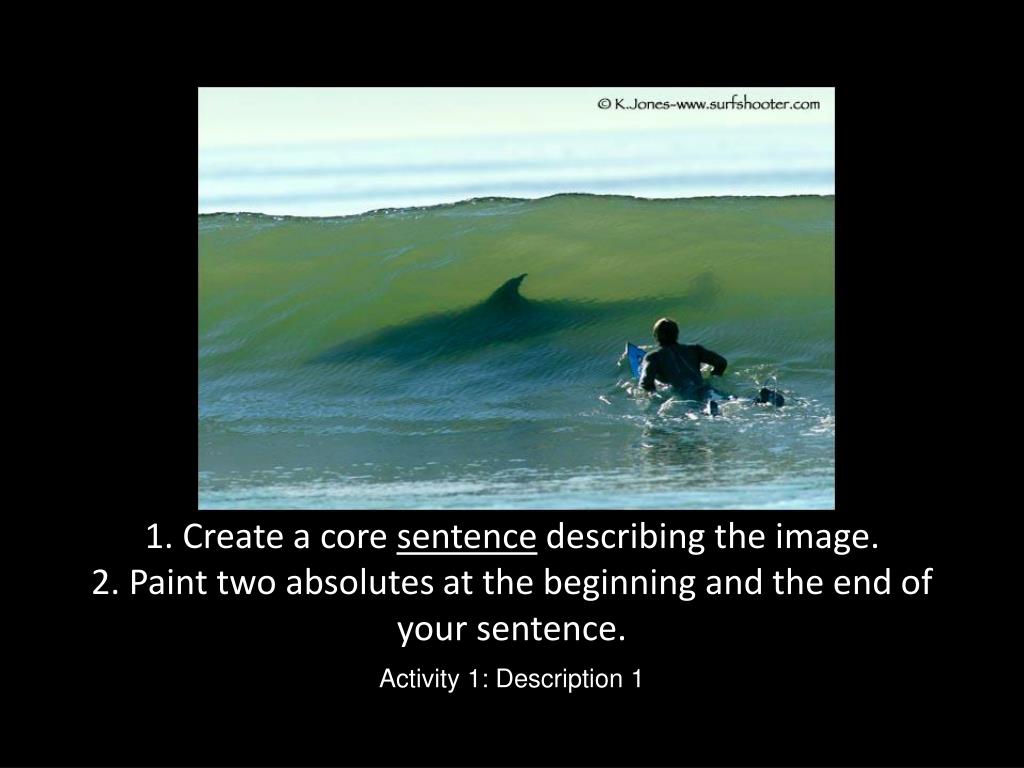 © K.Jones-www.surfshooter.com

1. Create a core sentence describing the image.
2. Paint two absolutes at the beginning and the end of your sentence.

Activity 1: Description 1